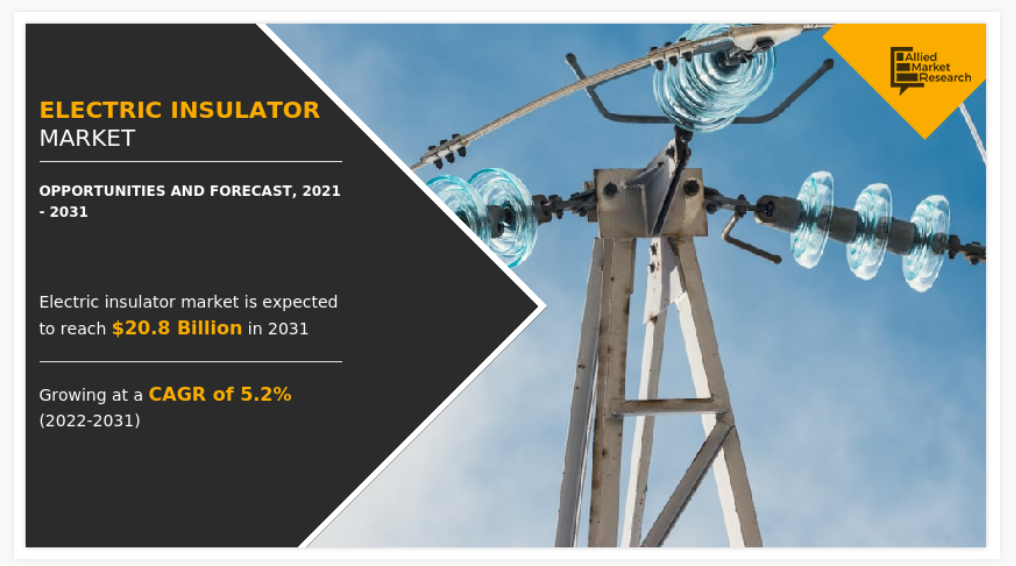 ELECTRIC INSULATOR
MARKET

OPPORTUNITIES AND FORECAST, 2021 - 2031

Electric insulator market is expected to reach $20.8 Billion in 2031

Growing at a CAGR of 5.2% (2022-2031)

Allied Market Research